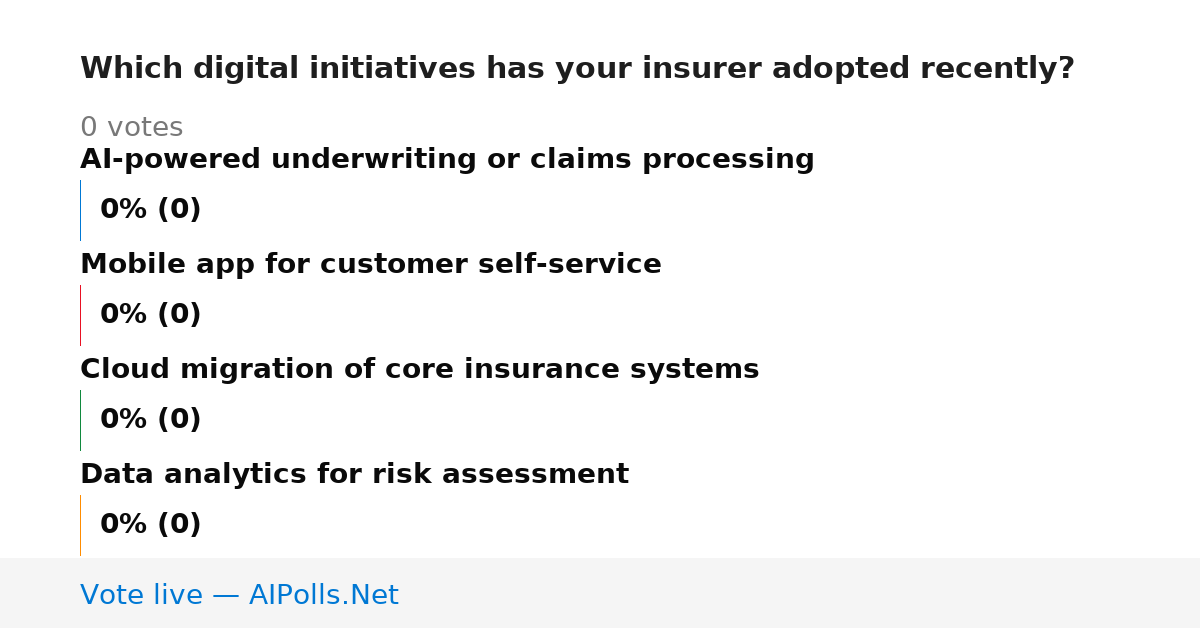 Which digital initiatives has your insurer adopted recently?

0 votes

AI-powered underwriting or claims processing

0% (0)

Mobile app for customer self-service

0% (0)

Cloud migration of core insurance systems

0% (0)

Data analytics for risk assessment

0% (0)

Vote live — AIPolls.Net